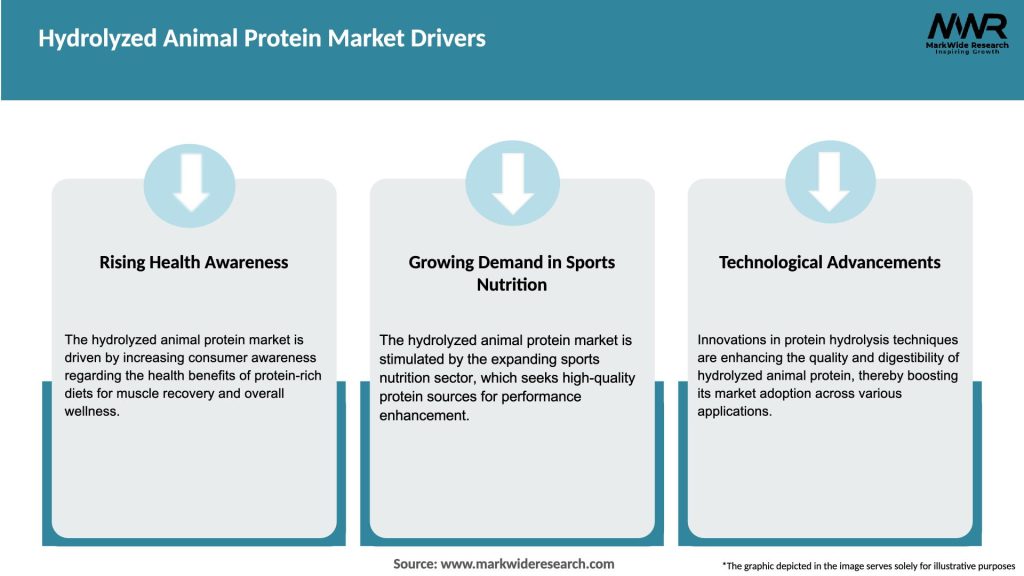 Hydrolyzed Animal Protein Market Drivers

MWR
MarkWide Research
Inspiring Growth

Rising Health Awareness

The hydrolyzed animal protein market is driven by increasing consumer awareness regarding the health benefits of protein-rich diets for muscle recovery and overall wellness.

Growing Demand in Sports Nutrition

The hydrolyzed animal protein market is stimulated by the expanding sports nutrition sector, which seeks high-quality protein sources for performance enhancement.

Technological Advancements

Innovations in protein hydrolysis techniques are enhancing the quality and digestibility of hydrolyzed animal protein, thereby boosting its market adoption across various applications.

Source: www.markwideresearch.com

*The graphic depicted in the image serves solely for illustrative purposes